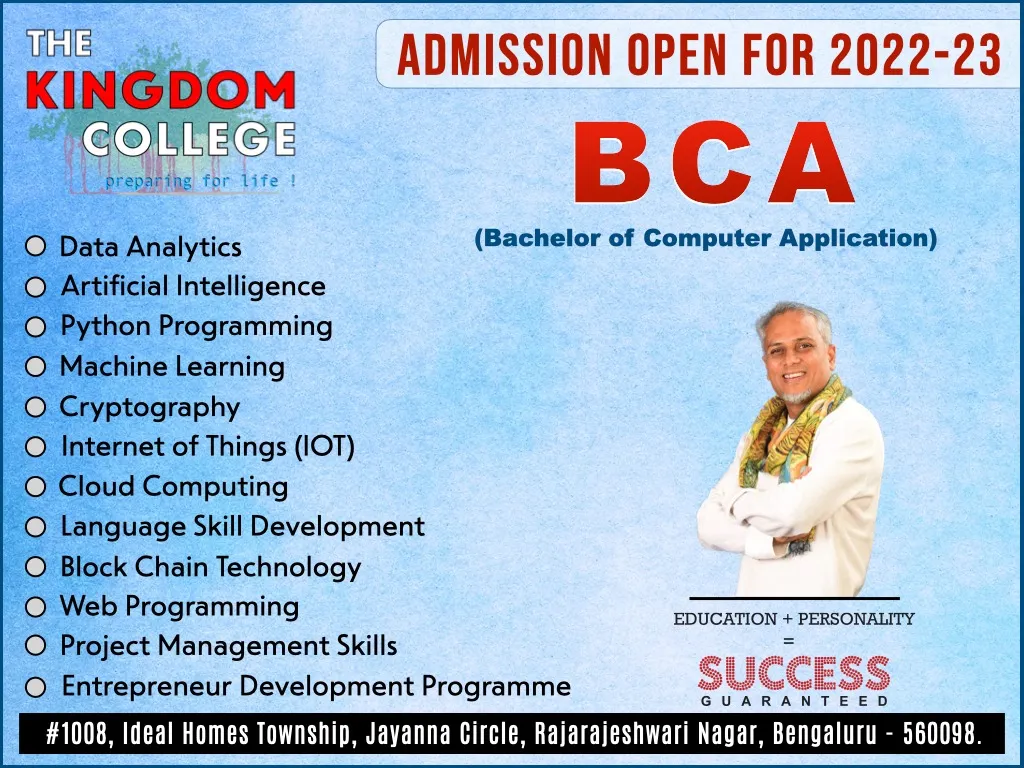 THE KINGDOM COLLEGE
preparing for life !

ADMISSION OPEN FOR 2022-23

BCA

(Bachelor of Computer Application)

Data Analytics
Artificial Intelligence
Python Programming
Machine Learning
Cryptography
Internet of Things (IOT)
Cloud Computing
Language Skill Development
Block Chain Technology
Web Programming
Project Management Skills
Entrepreneur Development Programme

EDUCATION + PERSONALITY
=
SUCCESS
GUARANTEED

#1008, Ideal Homes Township, Jayanna Circle, Rajarajeshwari Nagar, Bengaluru - 560098.